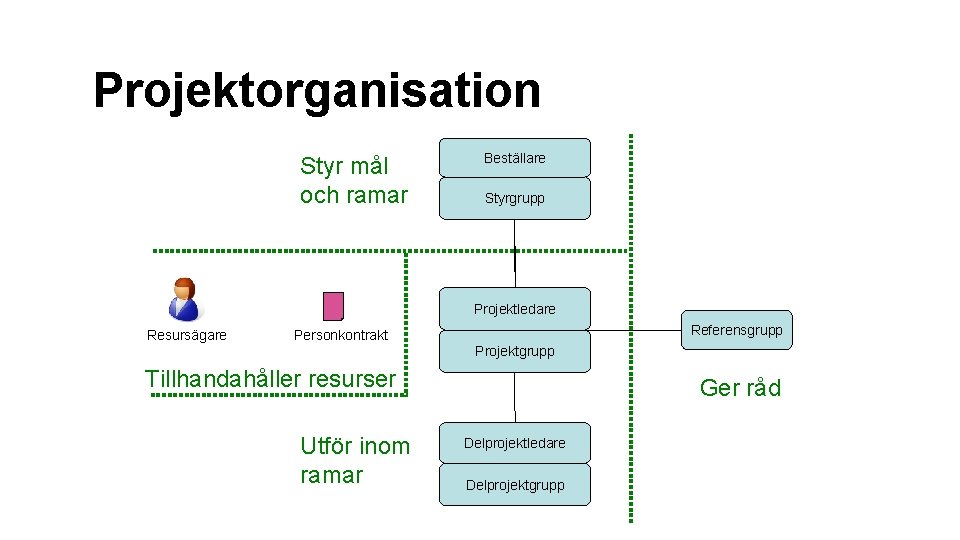 Projektorganisation

Styr mål och ramar

Beställare

Styrgrupp

Resursägare

Personkontrakt

Tillhandahåller resurser

Projektledare

Projektgrupp

Referensgrupp

Ger råd

Utför inom ramar

Delprojektledare

Delprojektgrupp